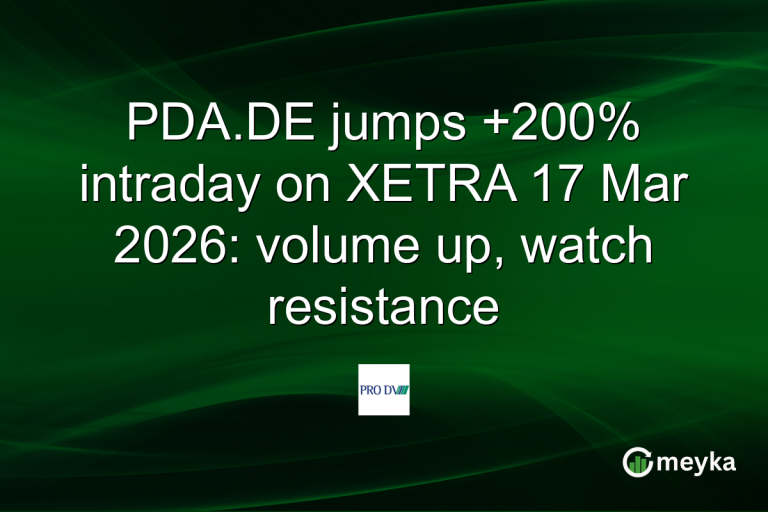 PDA.DE jumps +200% intraday on XETRA 17 Mar 2026: volume up, watch resistance

PRO DV

meyka